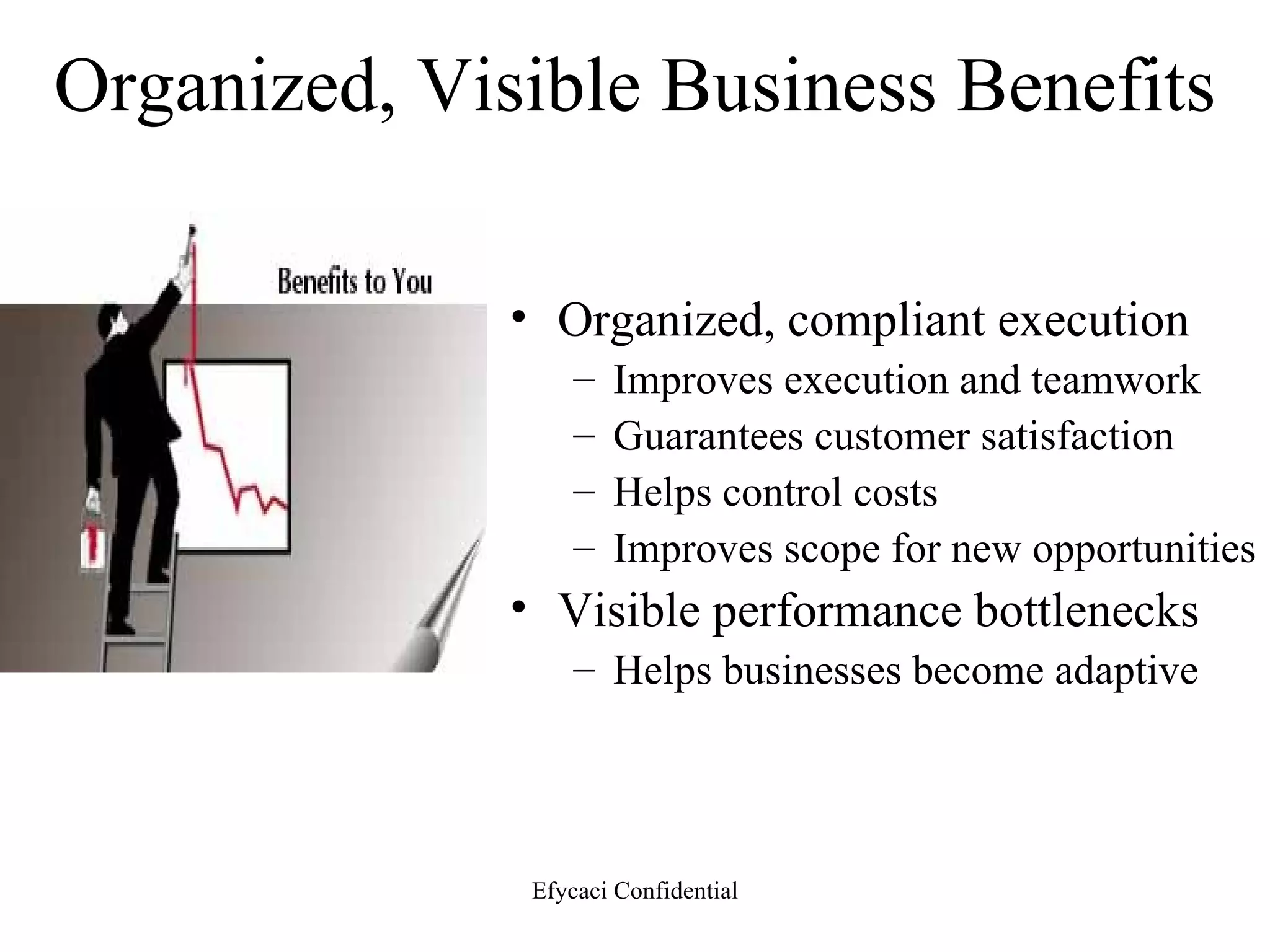 Organized, Visible Business Benefits

Benefits to You

• Organized, compliant execution
  – Improves execution and teamwork
  – Guarantees customer satisfaction
  – Helps control costs
  – Improves scope for new opportunities
• Visible performance bottlenecks
  – Helps businesses become adaptive

Efycaci Confidential